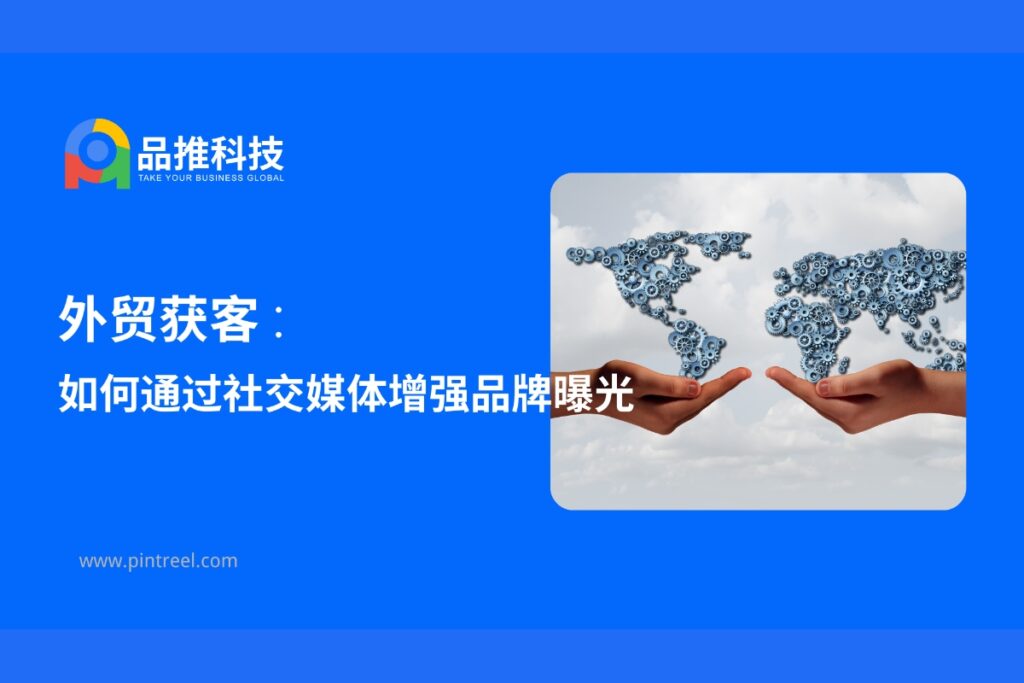 品推科技
TAKE YOUR BUSINESS GLOBAL

外贸获客：
如何通过社交媒体增强品牌曝光

www.pintreel.com